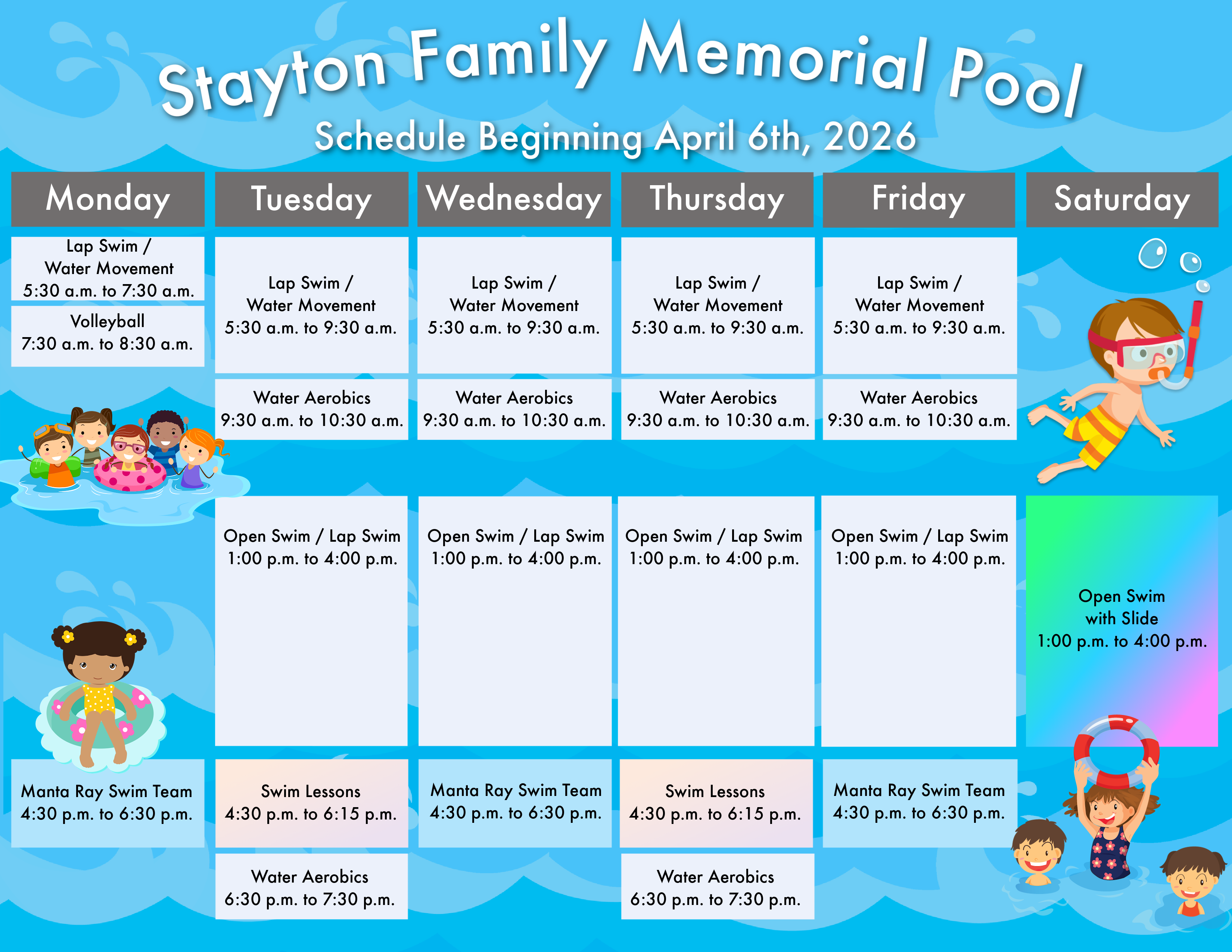 Stayton Family Memorial Pool

Schedule Beginning April 6th, 2026

| Monday | Tuesday | Wednesday | Thursday | Friday | Saturday |
|---|---|---|---|---|---|
| Lap Swim / Water Movement 5:30 a.m. to 7:30 a.m. | Lap Swim / Water Movement 5:30 a.m. to 9:30 a.m. | Lap Swim / Water Movement 5:30 a.m. to 9:30 a.m. | Lap Swim / Water Movement 5:30 a.m. to 9:30 a.m. | Lap Swim / Water Movement 5:30 a.m. to 9:30 a.m. | |
| Volleyball 7:30 a.m. to 8:30 a.m. | | | | | |
| | Water Aerobics 9:30 a.m. to 10:30 a.m. | Water Aerobics 9:30 a.m. to 10:30 a.m. | Water Aerobics 9:30 a.m. to 10:30 a.m. | Water Aerobics 9:30 a.m. to 10:30 a.m. | |
| | Open Swim / Lap Swim 1:00 p.m. to 4:00 p.m. | Open Swim / Lap Swim 1:00 p.m. to 4:00 p.m. | Open Swim / Lap Swim 1:00 p.m. to 4:00 p.m. | Open Swim / Lap Swim 1:00 p.m. to 4:00 p.m. | Open Swim with Slide 1:00 p.m. to 4:00 p.m. |
| Manta Ray Swim Team 4:30 p.m. to 6:30 p.m. | Swim Lessons 4:30 p.m. to 6:15 p.m. | Manta Ray Swim Team 4:30 p.m. to 6:30 p.m. | Swim Lessons 4:30 p.m. to 6:15 p.m. | Manta Ray Swim Team 4:30 p.m. to 6:30 p.m. | |
| | Water Aerobics 6:30 p.m. to 7:30 p.m. | | Water Aerobics 6:30 p.m. to 7:30 p.m. | | |